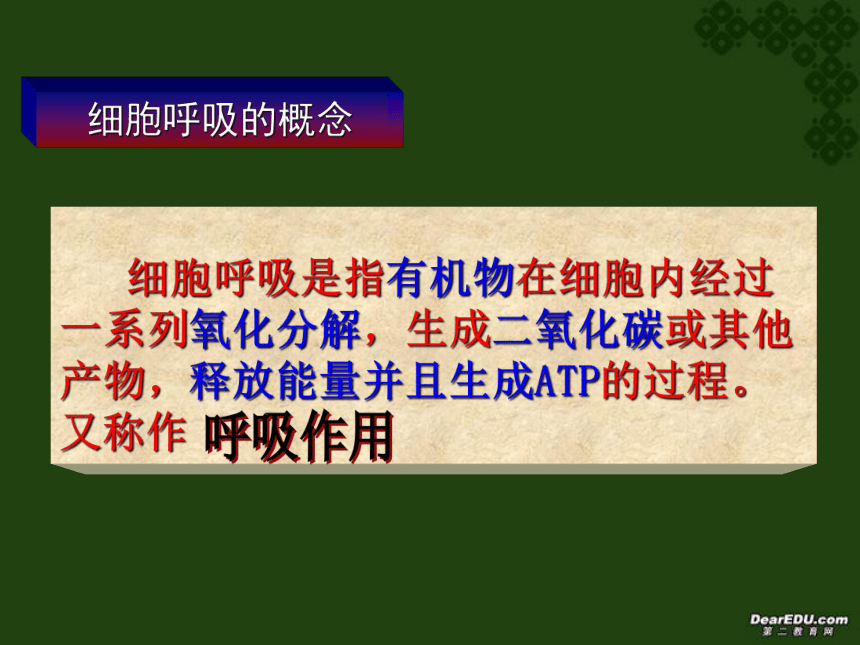 细胞呼吸的概念

细胞呼吸是指有机物在细胞内经过一系列氧化分解，生成二氧化碳或其他产物，释放能量并且生成ATP的过程。又称作 呼吸作用

DearEDU.com
第二教育网